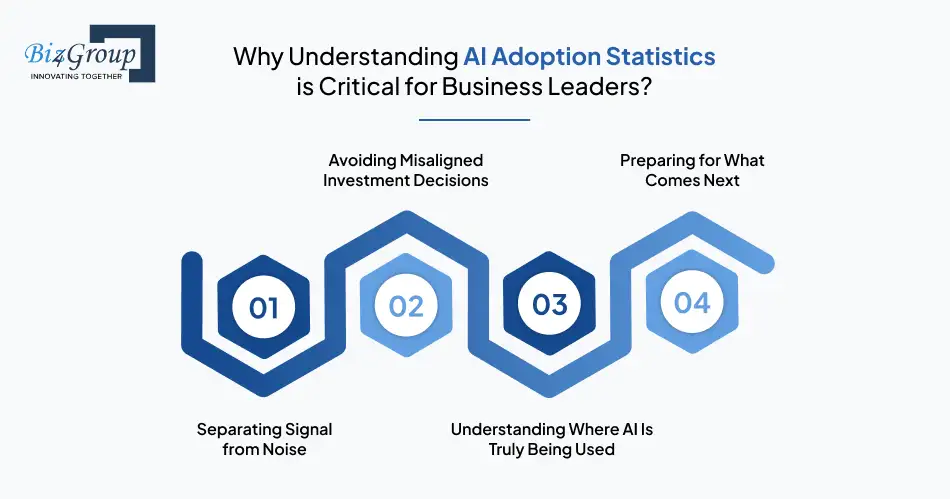 Biz4Group
INNOVATING TOGETHER

Why Understanding AI Adoption Statistics is Critical for Business Leaders?

Avoiding Misaligned Investment Decisions

Preparing for What Comes Next

01

02

03

04

Separating Signal from Noise

Understanding Where AI Is Truly Being Used